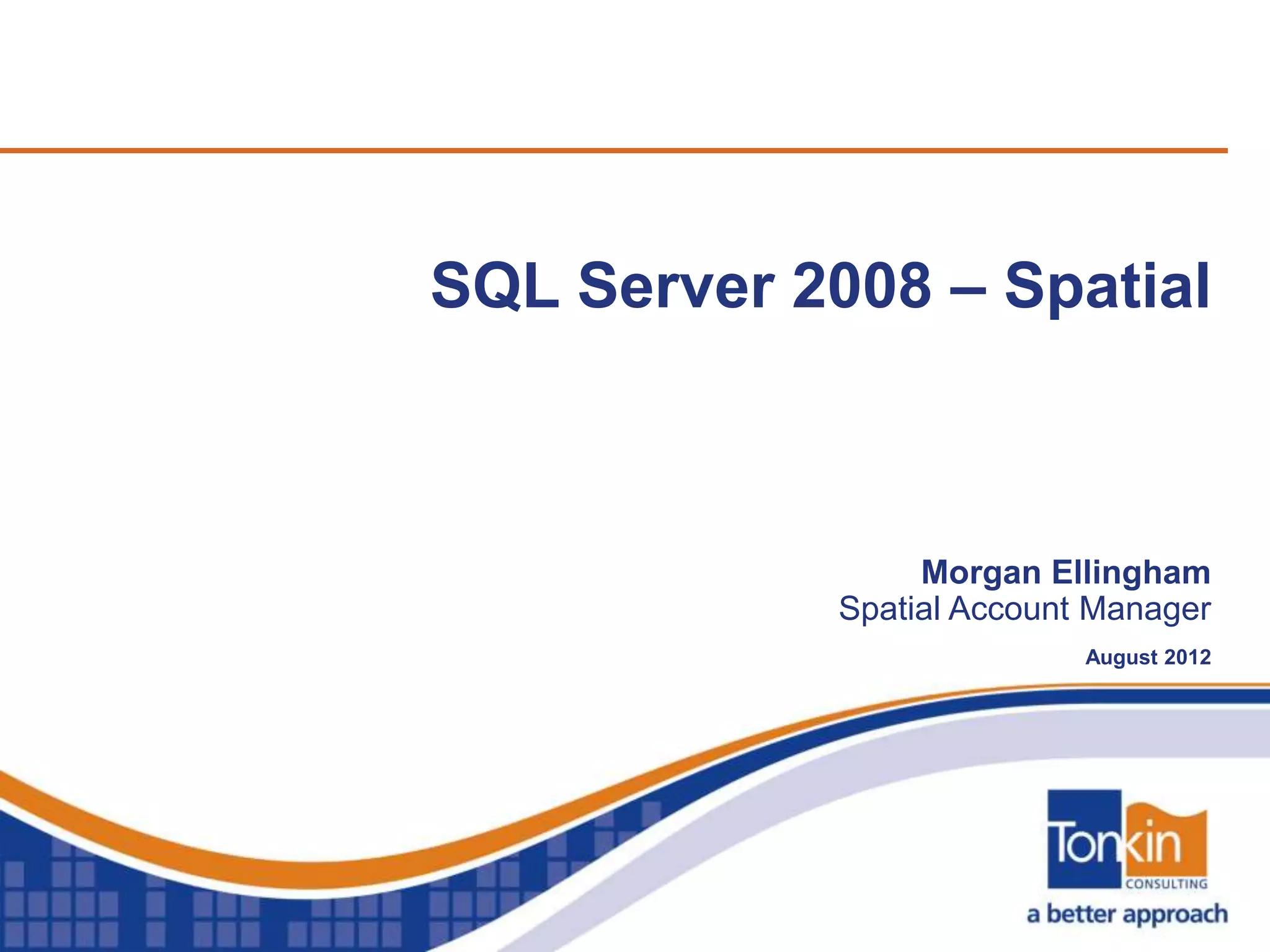 SQL Server 2008 – Spatial

Morgan Ellingham
Spatial Account Manager

August 2012

Tonkin
CONSULTING
a better approach